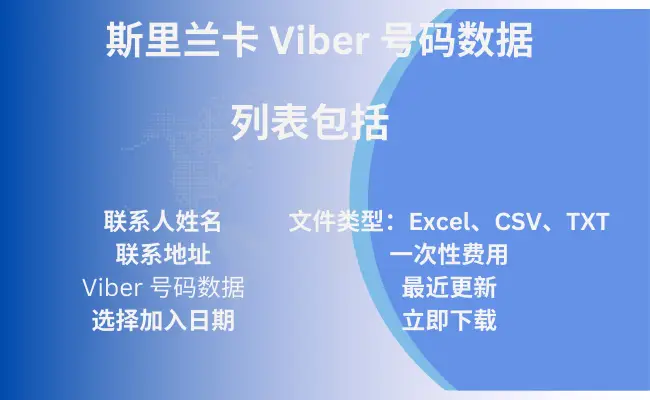 斯里兰卡 Viber 号码数据

列表包括

联系人姓名
联系地址
Viber 号码数据
选择加入日期

文件类型：Excel、CSV、TXT
一次性费用
最近更新
立即下载